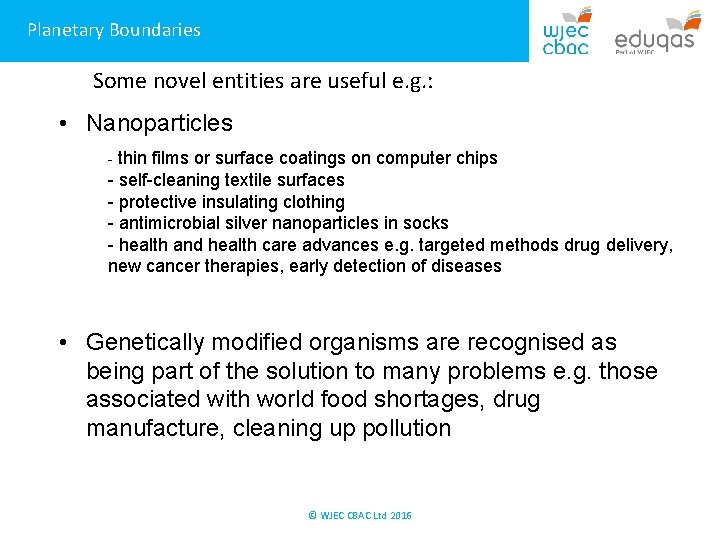 Planetary Boundaries

wjec cbac

eduqas
Part of WJEC

Some novel entities are useful e.g.:

• Nanoparticles

- thin films or surface coatings on computer chips
- self-cleaning textile surfaces
- protective insulating clothing
- antimicrobial silver nanoparticles in socks
- health and health care advances e.g. targeted methods drug delivery, new cancer therapies, early detection of diseases

• Genetically modified organisms are recognised as being part of the solution to many problems e.g. those associated with world food shortages, drug manufacture, cleaning up pollution

© WJEC CBAC Ltd 2016